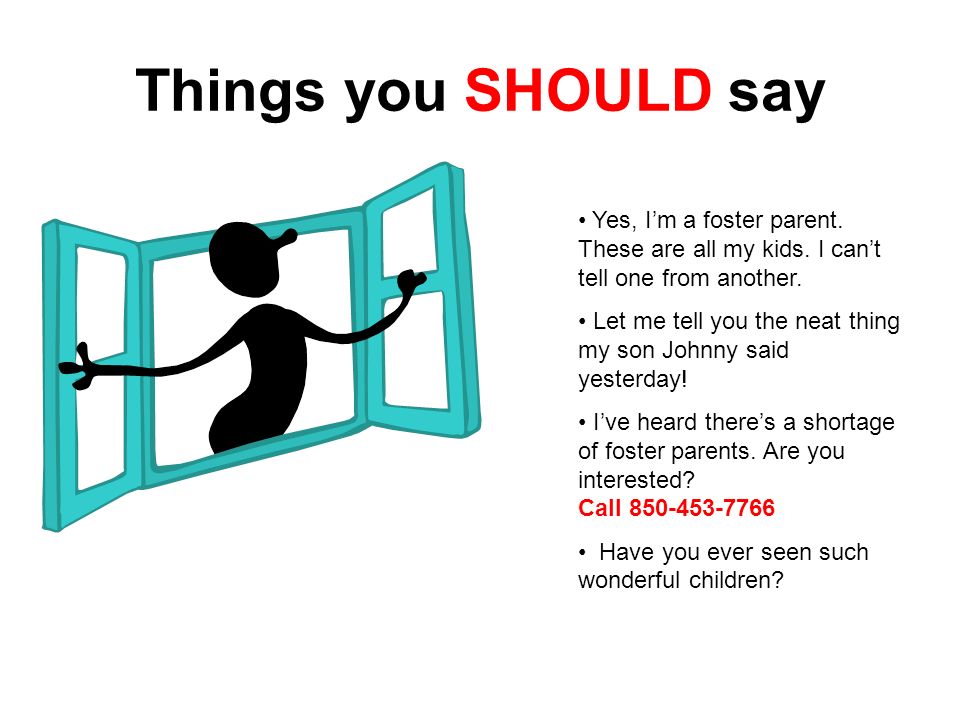 Things you SHOULD say

• Yes, I'm a foster parent. These are all my kids. I can't tell one from another.

• Let me tell you the neat thing my son Johnny said yesterday!

• I've heard there's a shortage of foster parents. Are you interested?
Call 850-453-7766

• Have you ever seen such wonderful children?